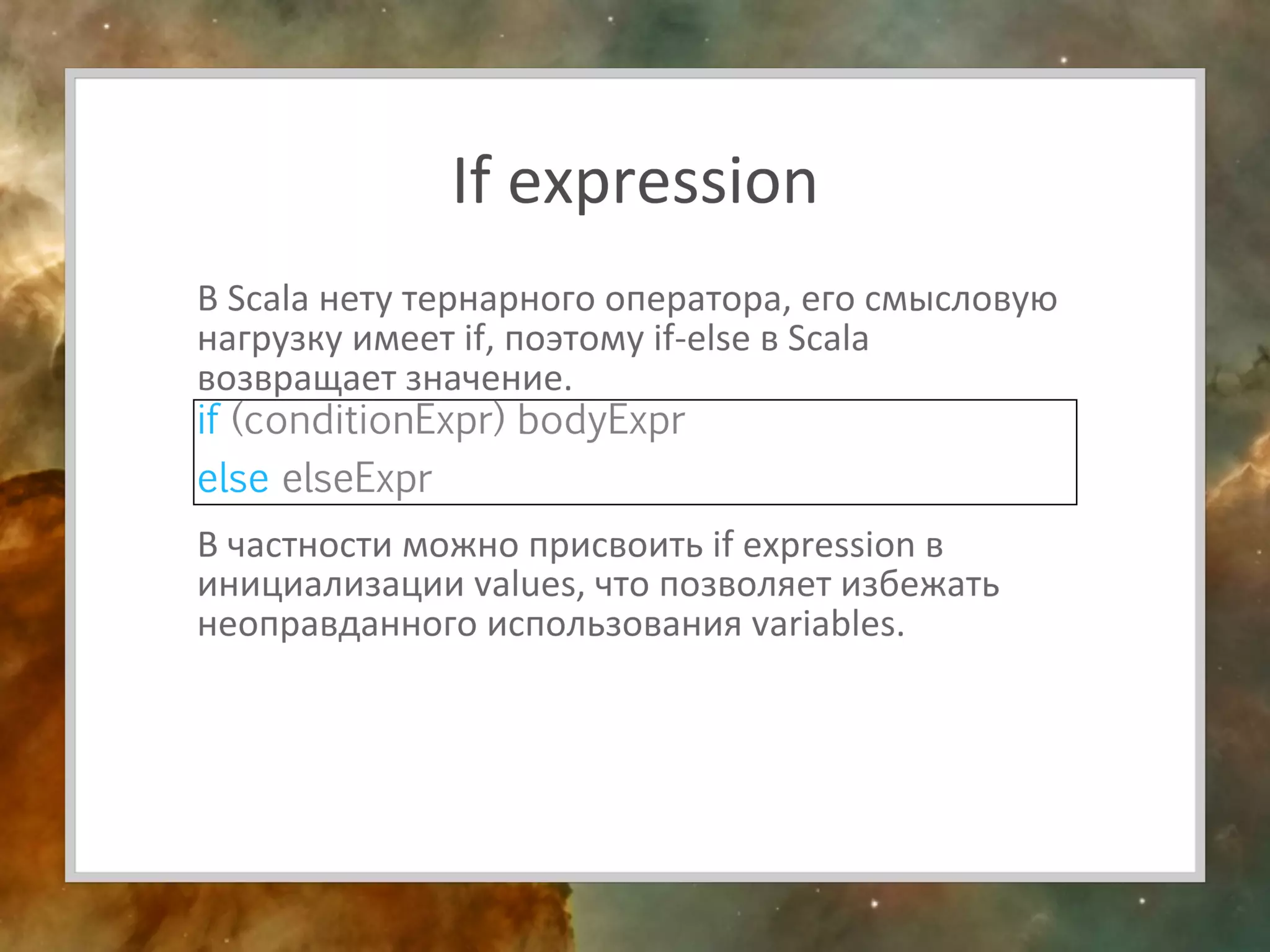 If expression

В Scala нету тернарного оператора, его смысловую нагрузку имеет if, поэтому if-else в Scala возвращает значение.

if (conditionExpr) bodyExpr
else elseExpr

В частности можно присвоить if expression в инициализации values, что позволяет избежать неоправданного использования variables.